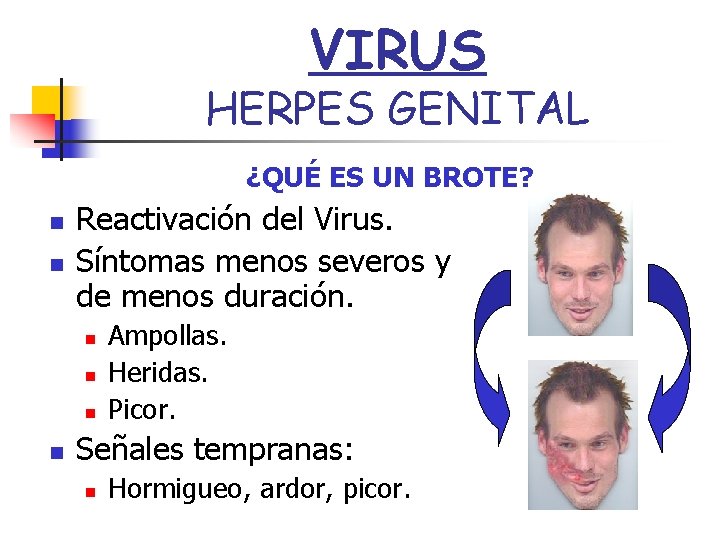 VIRUS
HERPES GENITAL

¿QUÉ ES UN BROTE?

- Reactivación del Virus.
- Síntomas menos severos y de menos duración.
  - Ampollas.
  - Heridas.
  - Picor.
- Señales tempranas:
  - Hormigueo, ardor, picor.